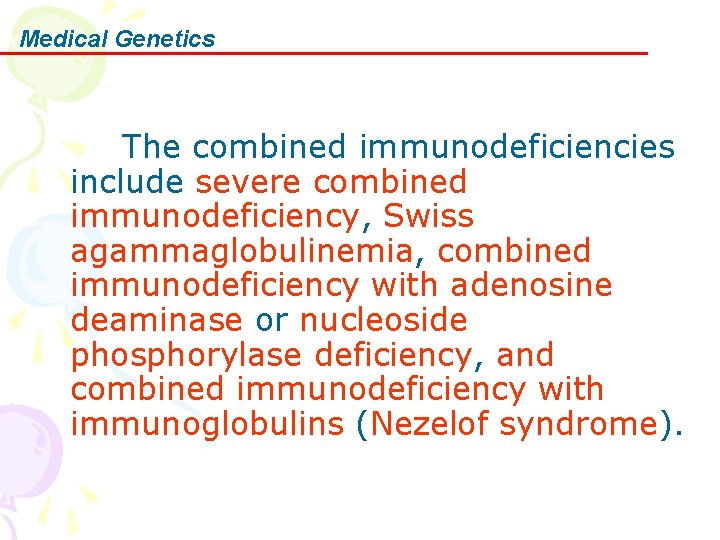 Medical Genetics

The combined immunodeficiencies include severe combined immunodeficiency, Swiss agammaglobulinemia, combined immunodeficiency with adenosine deaminase or nucleoside phosphorylase deficiency, and combined immunodeficiency with immunoglobulins (Nezelof syndrome).